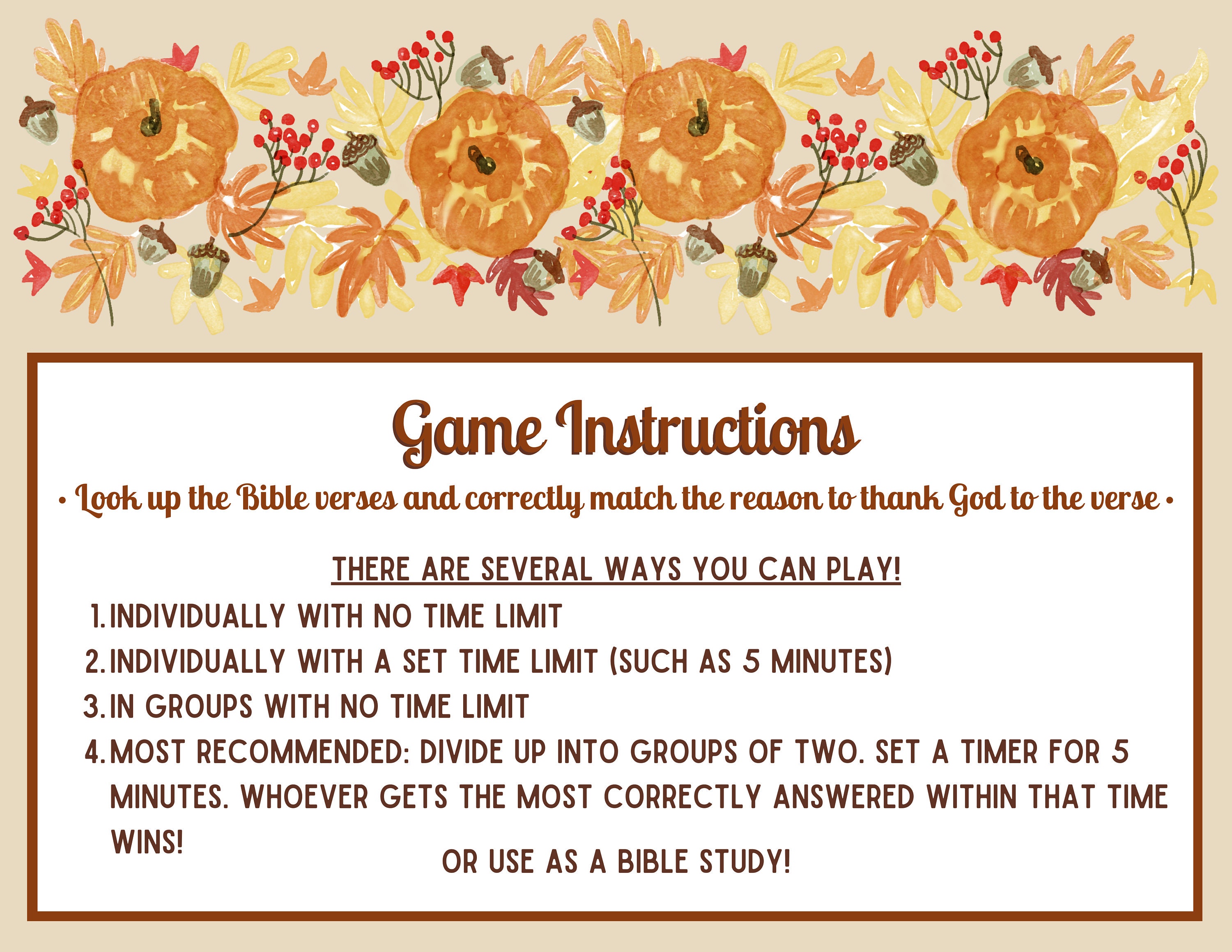 Game Instructions

• Look up the Bible verses and correctly match the reason to thank God to the verse •

THERE ARE SEVERAL WAYS YOU CAN PLAY!

1. INDIVIDUALLY WITH NO TIME LIMIT
2. INDIVIDUALLY WITH A SET TIME LIMIT (SUCH AS 5 MINUTES)
3. IN GROUPS WITH NO TIME LIMIT
4. MOST RECOMMENDED: DIVIDE UP INTO GROUPS OF TWO. SET A TIMER FOR 5 MINUTES. WHOEVER GETS THE MOST CORRECTLY ANSWERED WITHIN THAT TIME WINS!

OR USE AS A BIBLE STUDY!